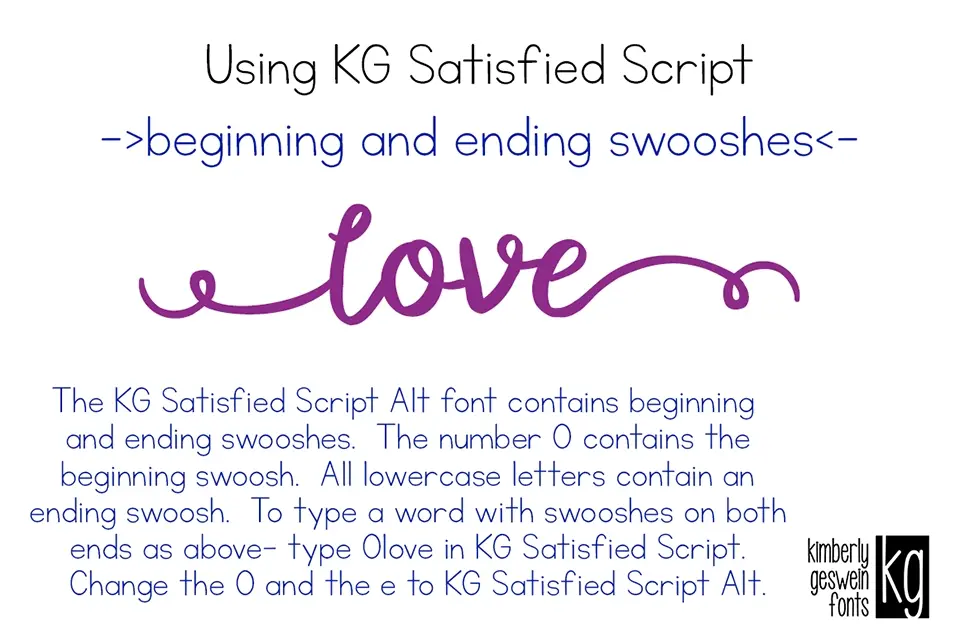 Using KG Satisfied Script
->beginning and ending swooshes<-

love

The KG Satisfied Script Alt font contains beginning and ending swooshes. The number 0 contains the beginning swoosh. All lowercase letters contain an ending swoosh. To type a word with swooshes on both ends as above- type 0love in KG Satisfied Script. Change the 0 and the e to KG Satisfied Script Alt.

kimberly geswein fonts KG